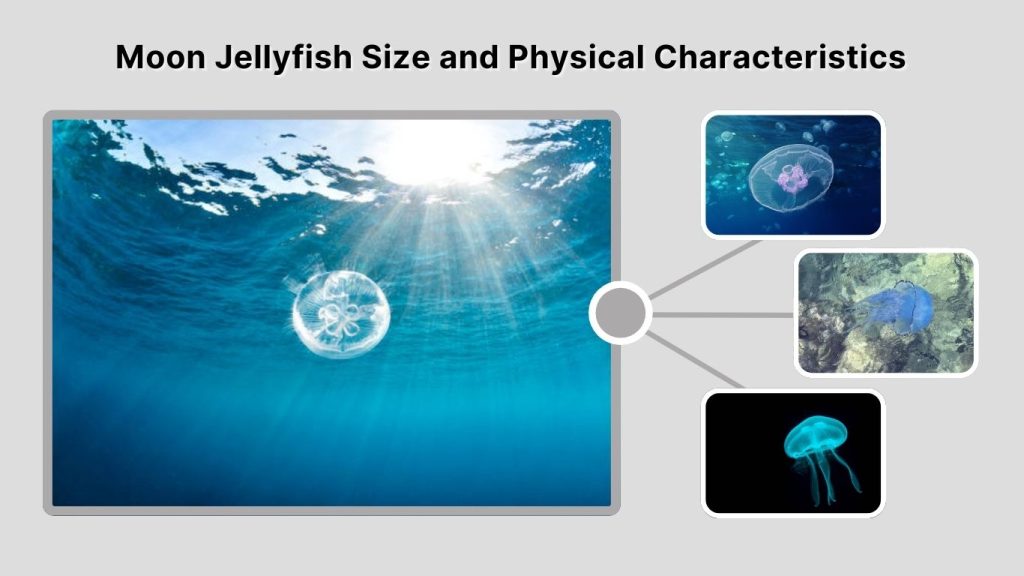 Moon Jellyfish Size and Physical Characteristics